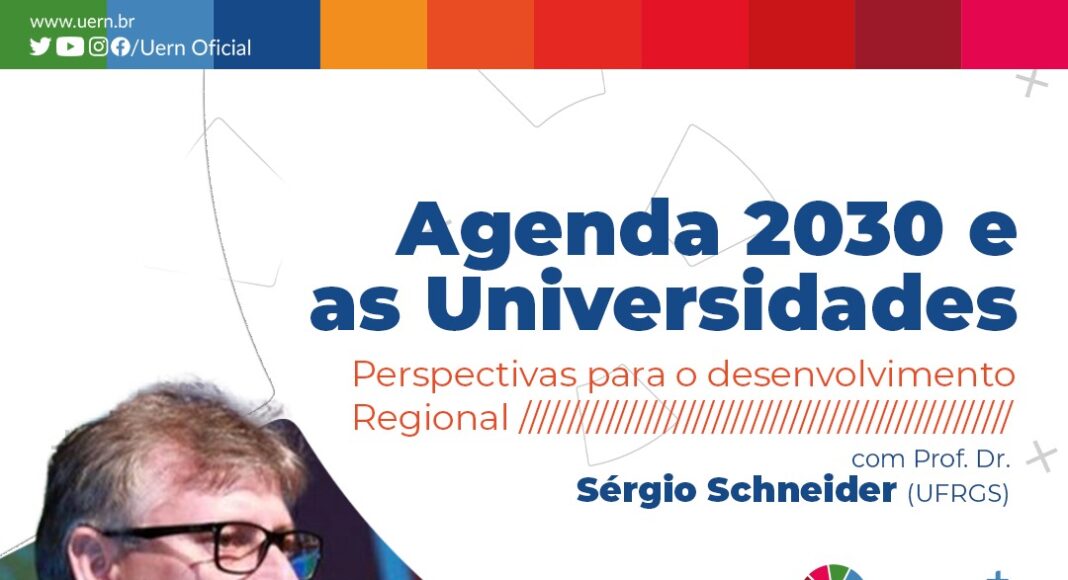 www.uern.br
/Uern Oficial

Agenda 2030 e as Universidades

Perspectivas para o desenvolvimento Regional

com Prof. Dr.
Sérgio Schneider (UFRGS)